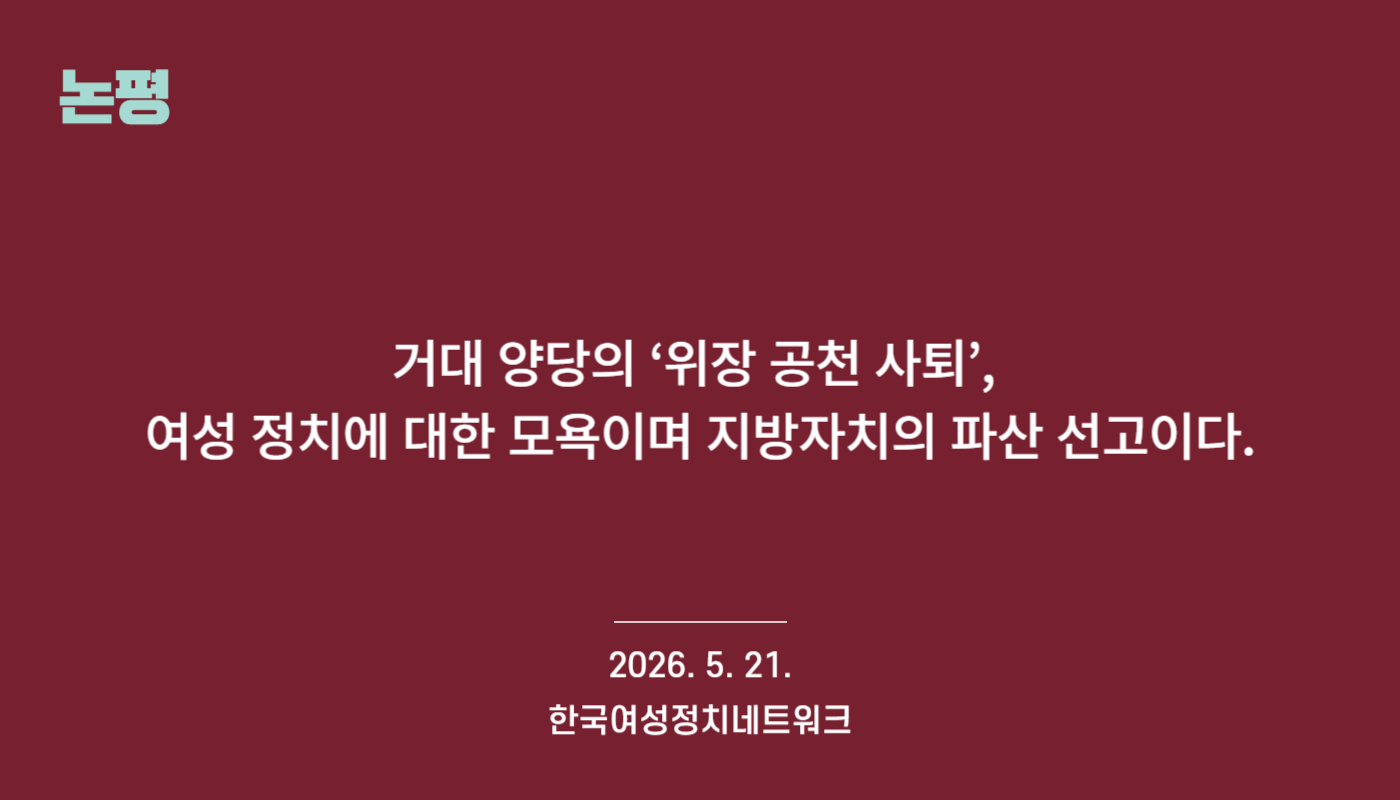 논평

거대 양당의 ‘위장 공천 사퇴’,
여성 정치에 대한 모욕이며 지방자치의 파산 선고이다.

2026. 5. 21.
한국여성정치네트워크